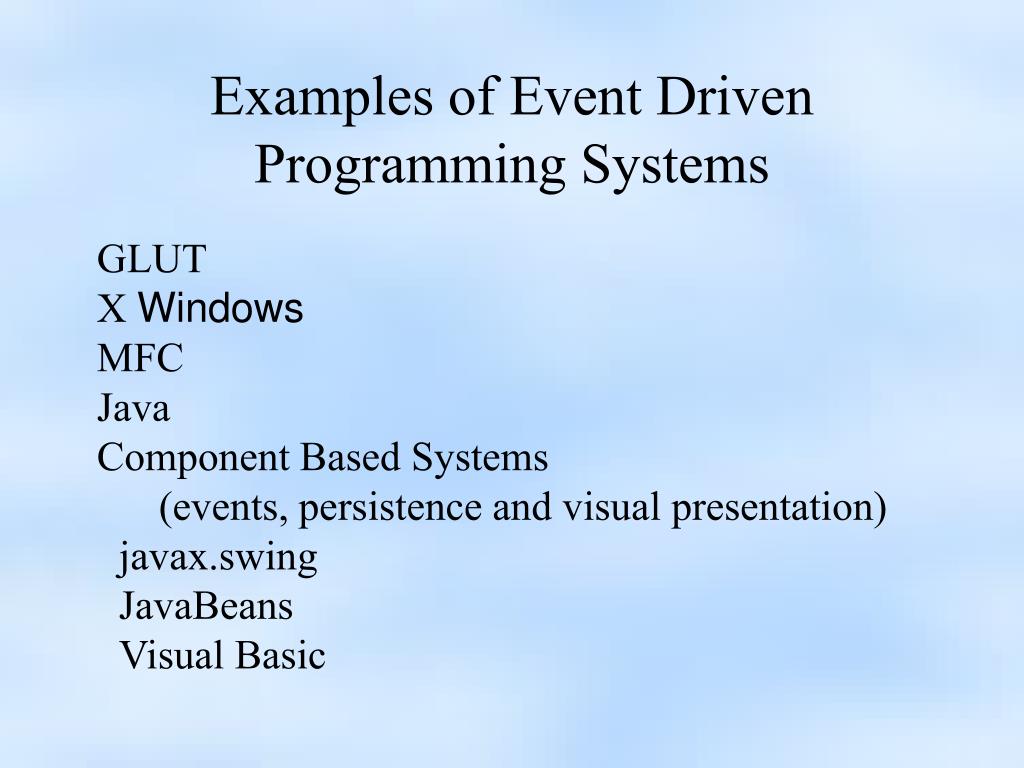 Examples of Event Driven Programming Systems

GLUT
X Windows
MFC
Java
Component Based Systems
(events, persistence and visual presentation)
javax.swing
JavaBeans
Visual Basic